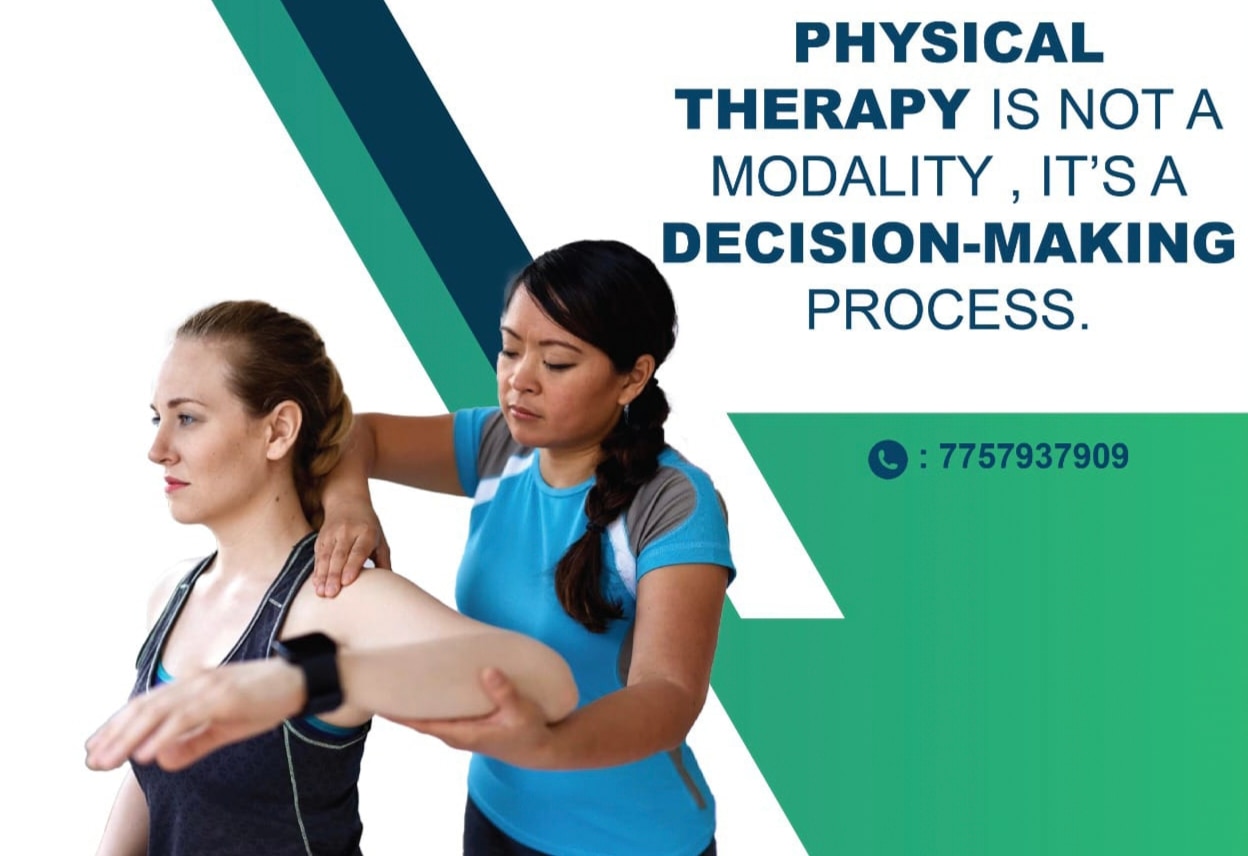 PHYSICAL THERAPY IS NOT A MODALITY , IT'S A DECISION-MAKING PROCESS.

: 7757937909